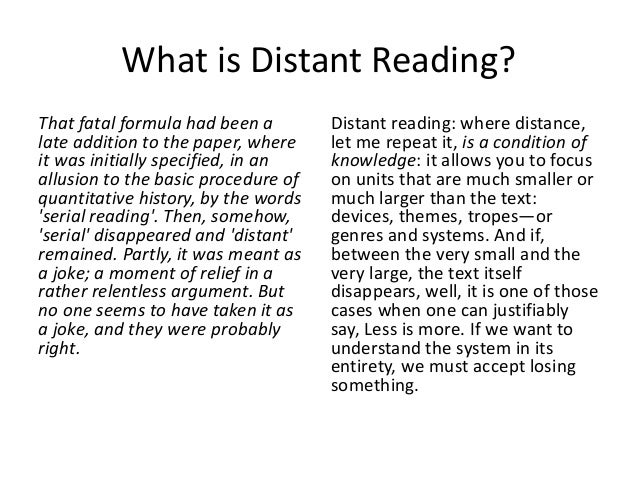 What is Distant Reading?

That fatal formula had been a late addition to the paper, where it was initially specified, in an allusion to the basic procedure of quantitative history, by the words 'serial reading'. Then, somehow, 'serial' disappeared and 'distant' remained. Partly, it was meant as a joke; a moment of relief in a rather relentless argument. But no one seems to have taken it as a joke, and they were probably right.

Distant reading: where distance, let me repeat it, is a condition of knowledge: it allows you to focus on units that are much smaller or much larger than the text: devices, themes, tropes—or genres and systems. And if, between the very small and the very large, the text itself disappears, well, it is one of those cases when one can justifiably say, Less is more. If we want to understand the system in its entirety, we must accept losing something.